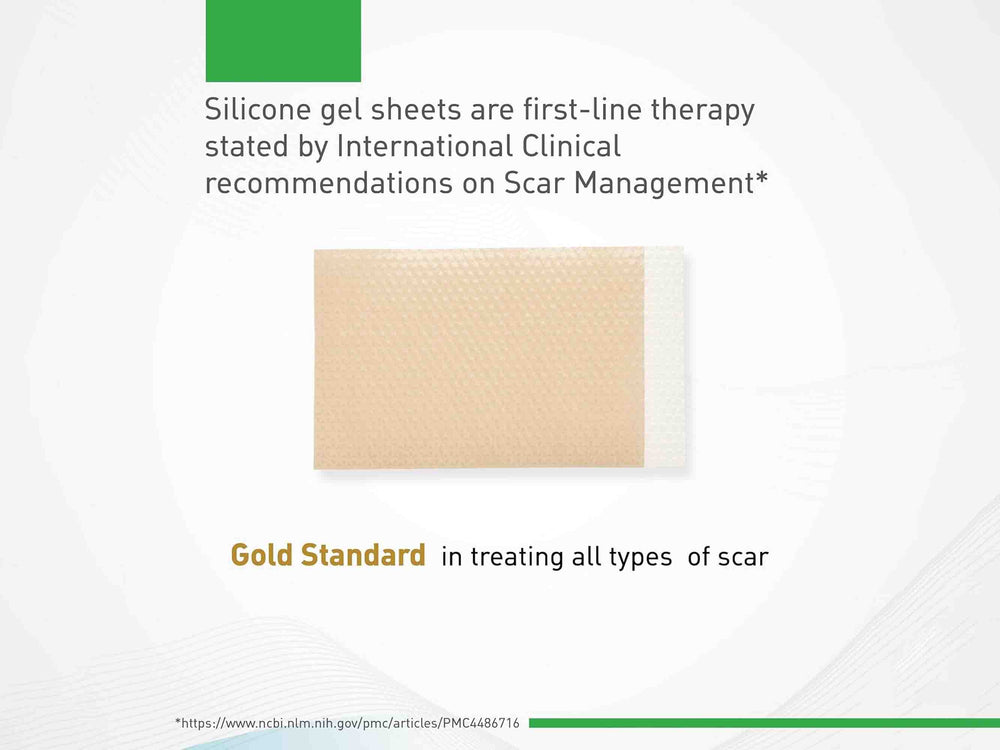 Silicone gel sheets are first-line therapy stated by International Clinical recommendations on Scar Management*

Gold Standard in treating all types of scar

*https://www.ncbi.nlm.nih.gov/pmc/articles/PMC4486716